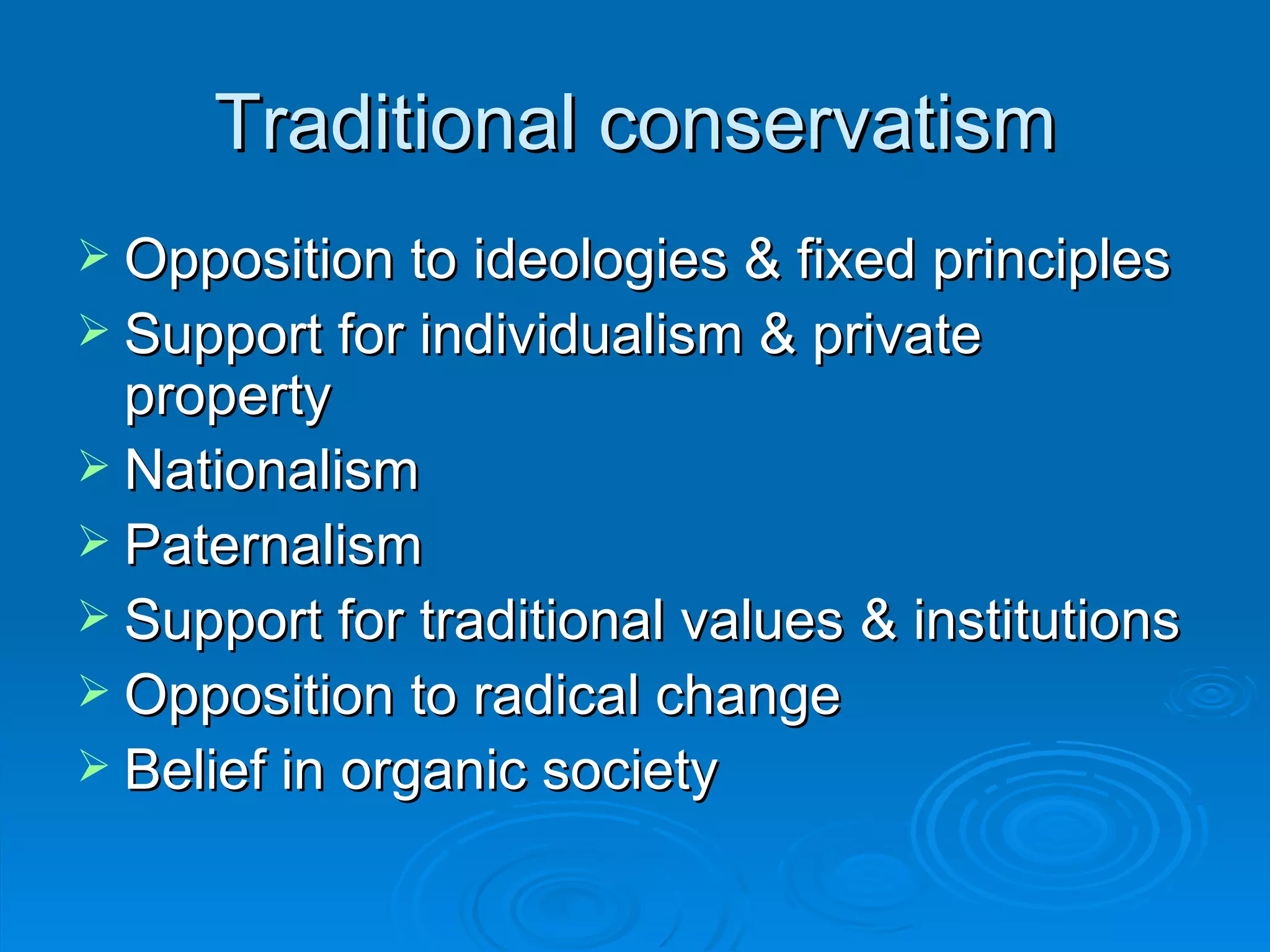 Traditional conservatism

➢ Opposition to ideologies & fixed principles
➢ Support for individualism & private property
➢ Nationalism
➢ Paternalism
➢ Support for traditional values & institutions
➢ Opposition to radical change
➢ Belief in organic society